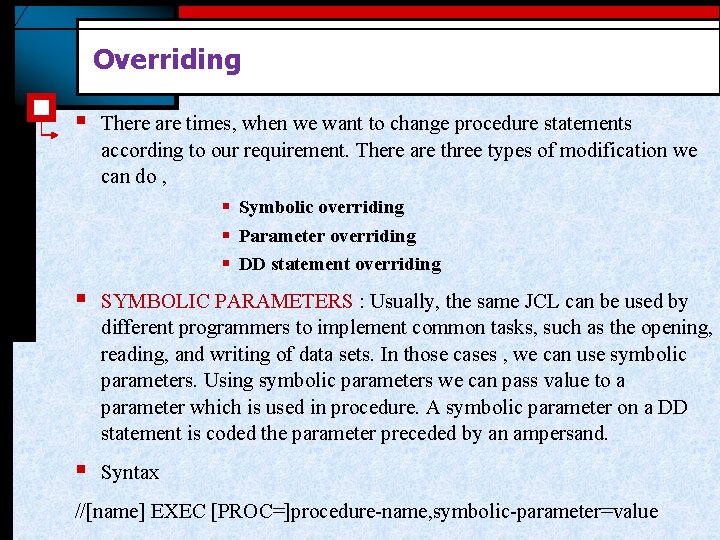 Overriding

There are times, when we want to change procedure statements according to our requirement. There are three types of modification we can do ,

Symbolic overriding
Parameter overriding
DD statement overriding

SYMBOLIC PARAMETERS : Usually, the same JCL can be used by different programmers to implement common tasks, such as the opening, reading, and writing of data sets. In those cases , we can use symbolic parameters. Using symbolic parameters we can pass value to a parameter which is used in procedure. A symbolic parameter on a DD statement is coded the parameter preceded by an ampersand.

Syntax

//[name] EXEC [PROC=]procedure-name,symbolic-parameter=value